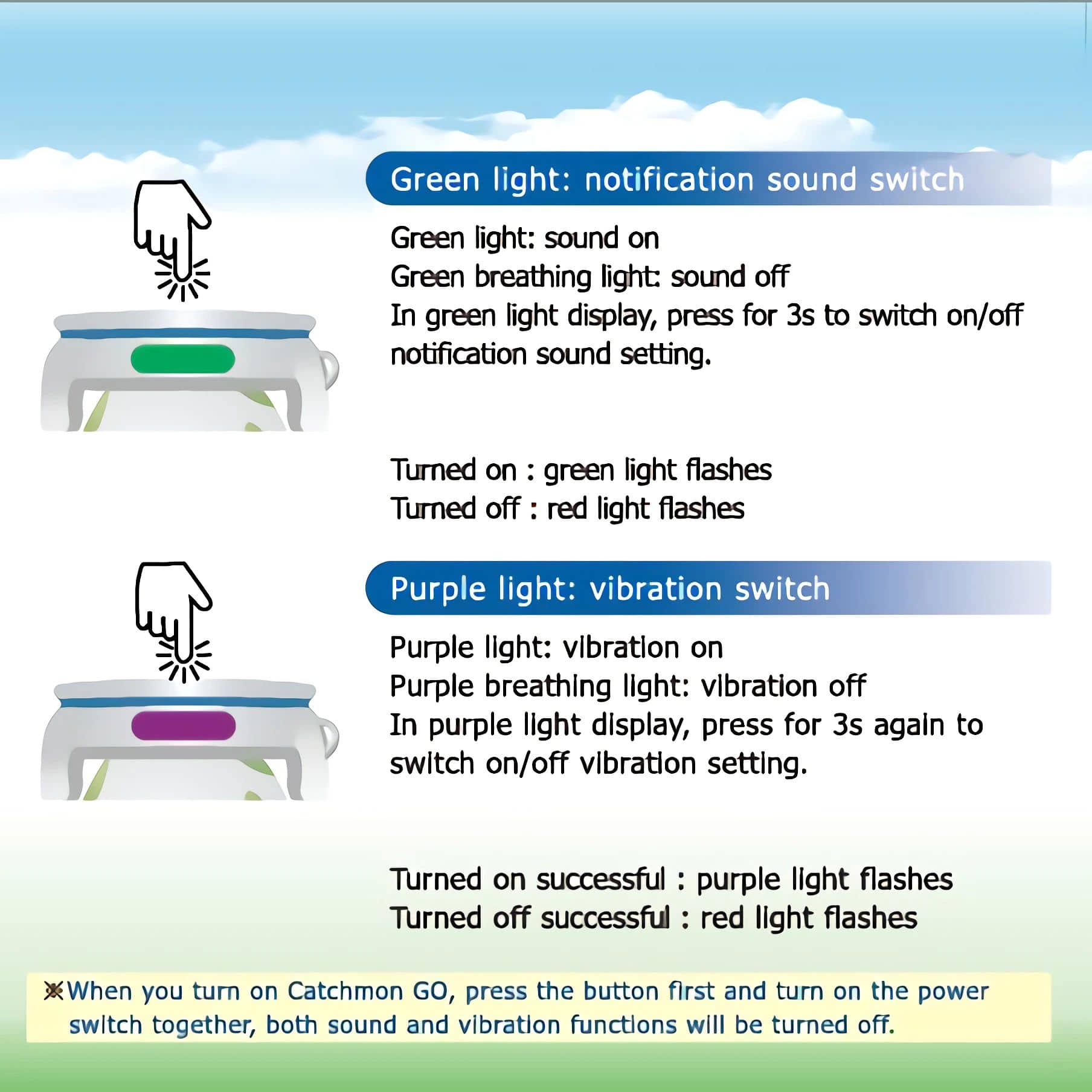 Green light: notification sound switch

Green light: sound on
Green breathing light: sound off
In green light display, press for 3s to switch on/off notification sound setting.

Turned on : green light flashes
Turned off : red light flashes

Purple light: vibration switch

Purple light: vibration on
Purple breathing light: vibration off
In purple light display, press for 3s again to switch on/off vibration setting.

Turned on successful : purple light flashes
Turned off successful : red light flashes

※When you turn on Catchmon GO, press the button first and turn on the power switch together, both sound and vibration functions will be turned off.